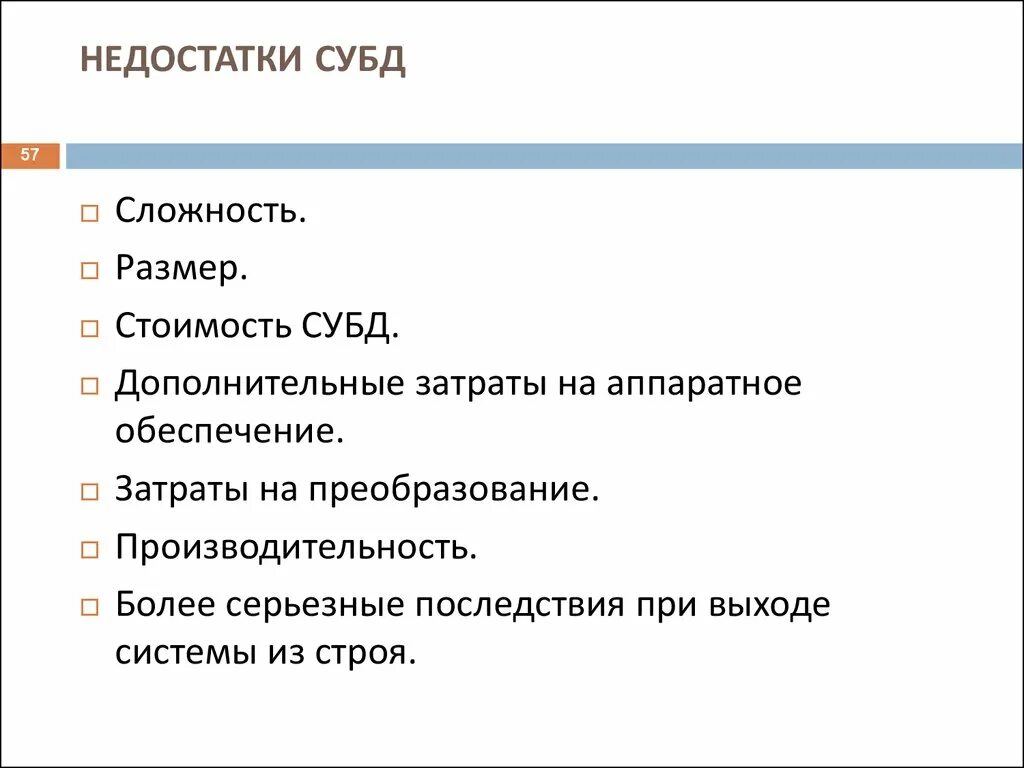 НЕДОСТАТКИ СУБД

57

Сложность.

Размер.

Стоимость СУБД.

Дополнительные затраты на аппаратное обеспечение.

Затраты на преобразование.

Производительность.

Более серьезные последствия при выходе системы из строя.